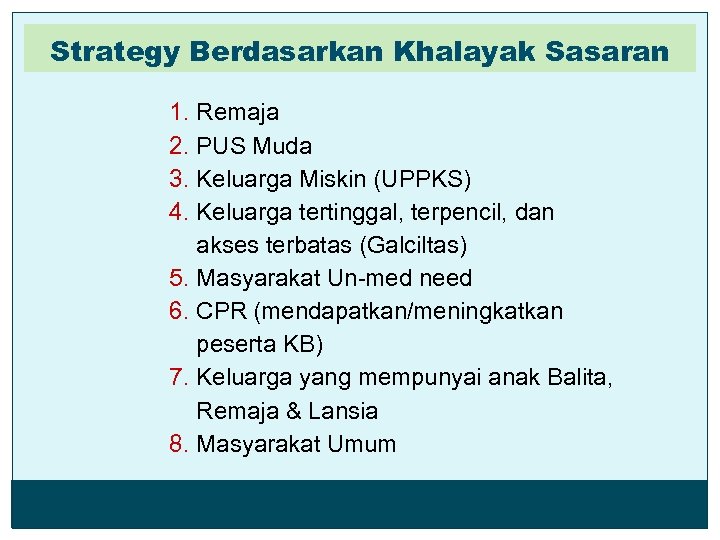 Strategy Berdasarkan Khalayak Sasaran

1. Remaja
2. PUS Muda
3. Keluarga Miskin (UPPKS)
4. Keluarga tertinggal, terpencil, dan akses terbatas (Galciltas)
5. Masyarakat Un-med need
6. CPR (mendapatkan/meningkatkan peserta KB)
7. Keluarga yang mempunyai anak Balita, Remaja & Lansia
8. Masyarakat Umum